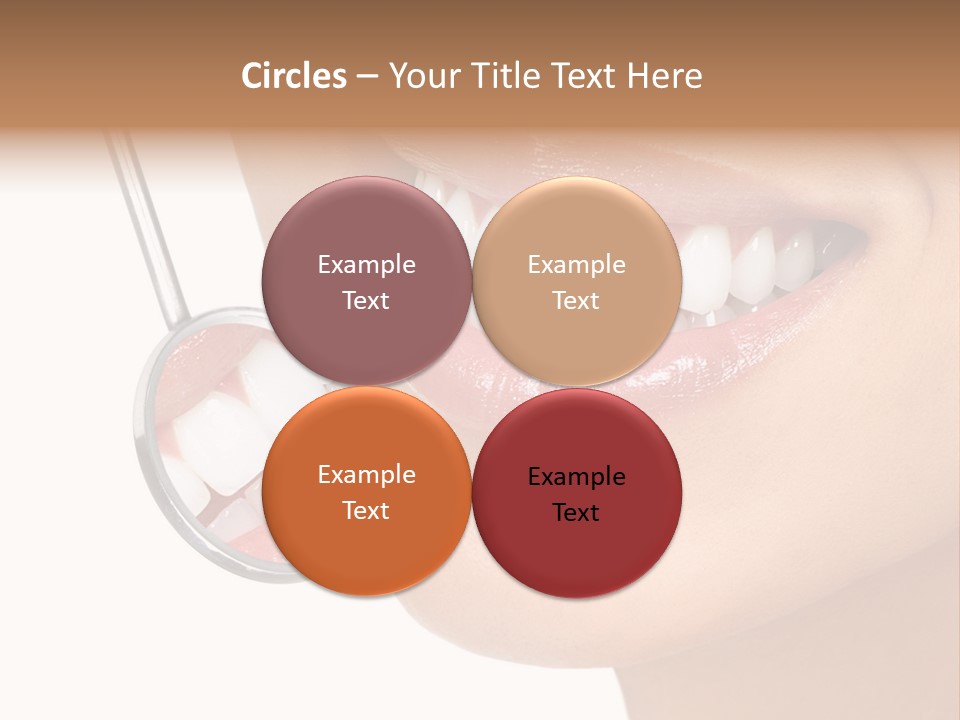 Circles – Your Title Text Here

Example Text

Example Text

Example Text

Example Text